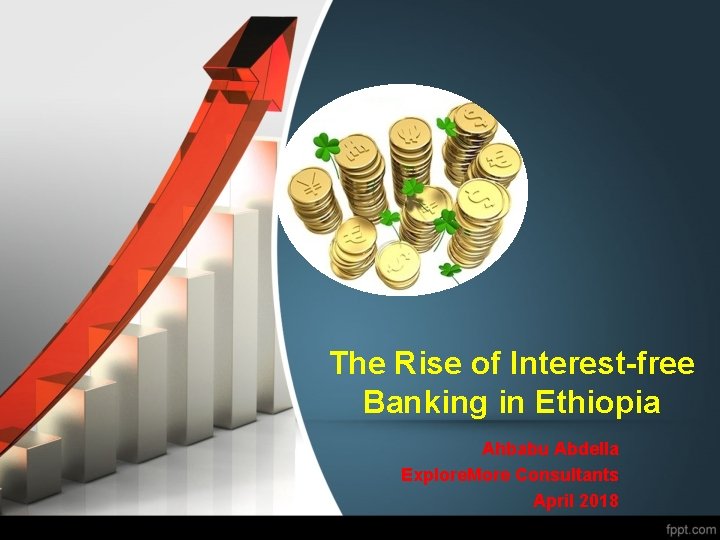 The Rise of Interest-free Banking in Ethiopia

Ahbabu Abdella
ExploreMore Consultants
April 2018

fppt.com